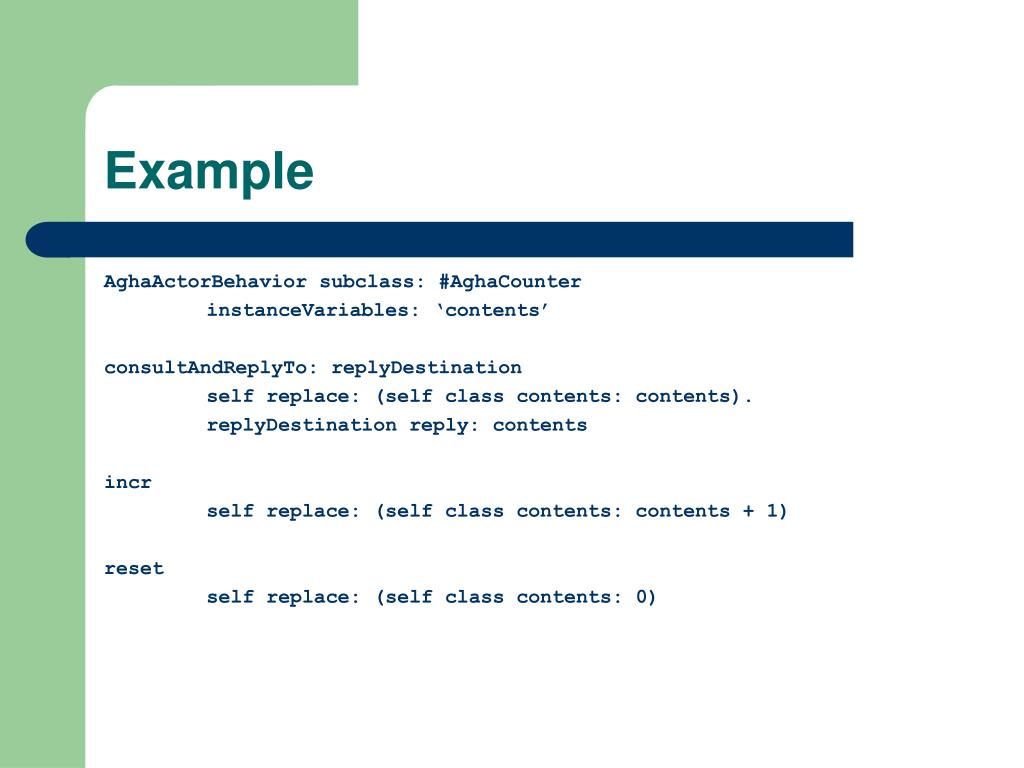 Example

AghaActorBehavior subclass: #AghaCounter
instanceVariables: ‘contents’

consultAndReplyTo: replyDestination
self replace: (self class contents: contents).
replyDestination reply: contents

incr
self replace: (self class contents: contents + 1)

reset
self replace: (self class contents: 0)